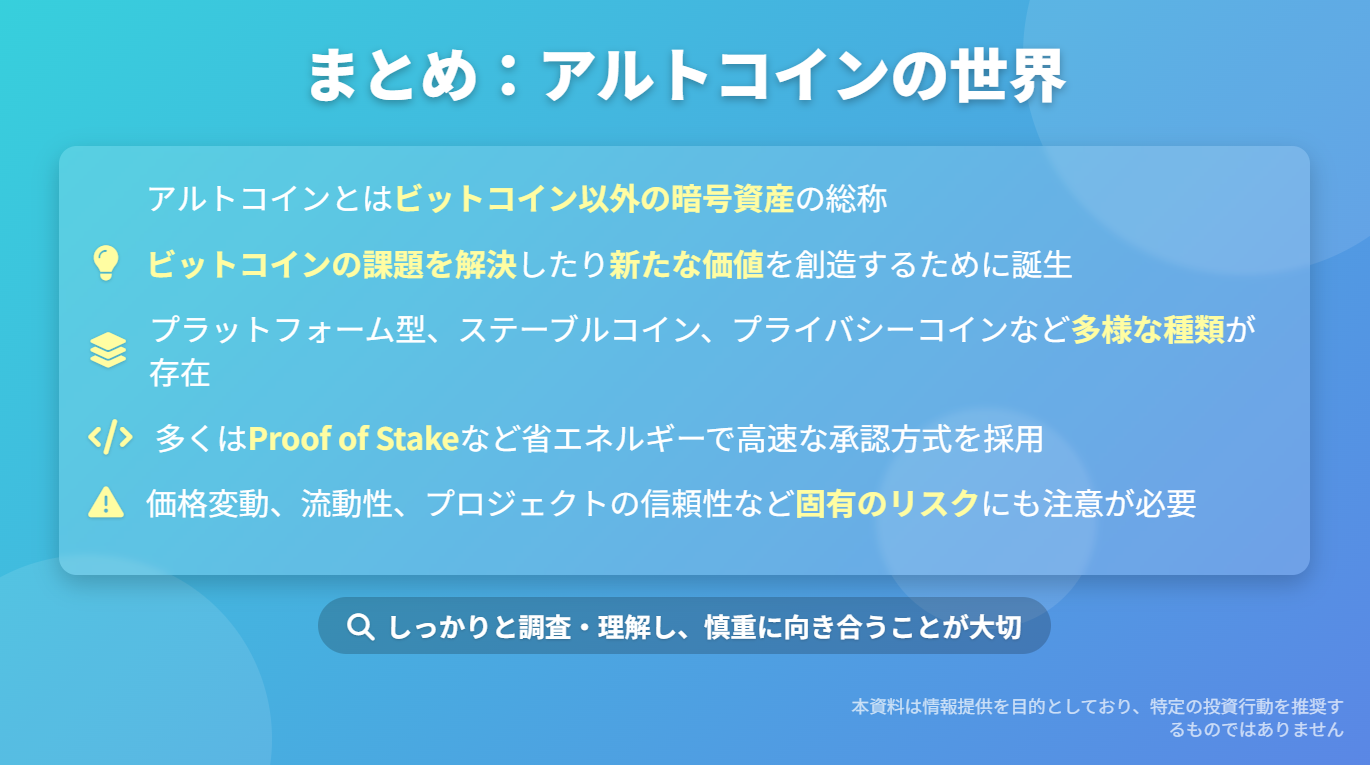 まとめ：アルトコインの世界

アルトコインとはビットコイン以外の暗号資産の総称

ビットコインの課題を解決したり新たな価値を創造するために誕生

プラットフォーム型、ステーブルコイン、プライバシーコインなど多様な種類が存在

多くはProof of Stakeなど省エネルギーで高速な承認方式を採用

価格変動、流動性、プロジェクトの信頼性など固有のリスクにも注意が必要

しっかりと調査・理解し、慎重に向き合うことが大切

本資料は情報提供を目的としており、特定の投資行動を推奨するものではありません